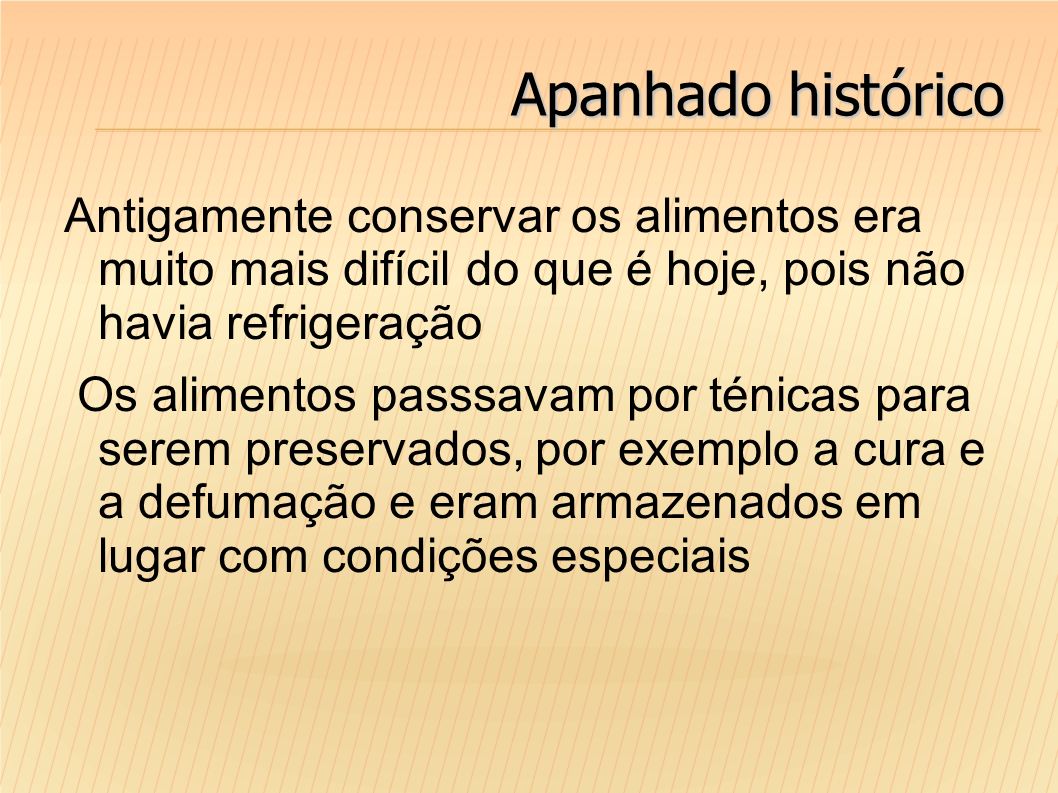 Apanhado histórico

Antigamente conservar os alimentos era muito mais difícil do que é hoje, pois não havia refrigeração

Os alimentos passsavam por ténicas para serem preservados, por exemplo a cura e a defumação e eram armazenados em lugar com condições especiais